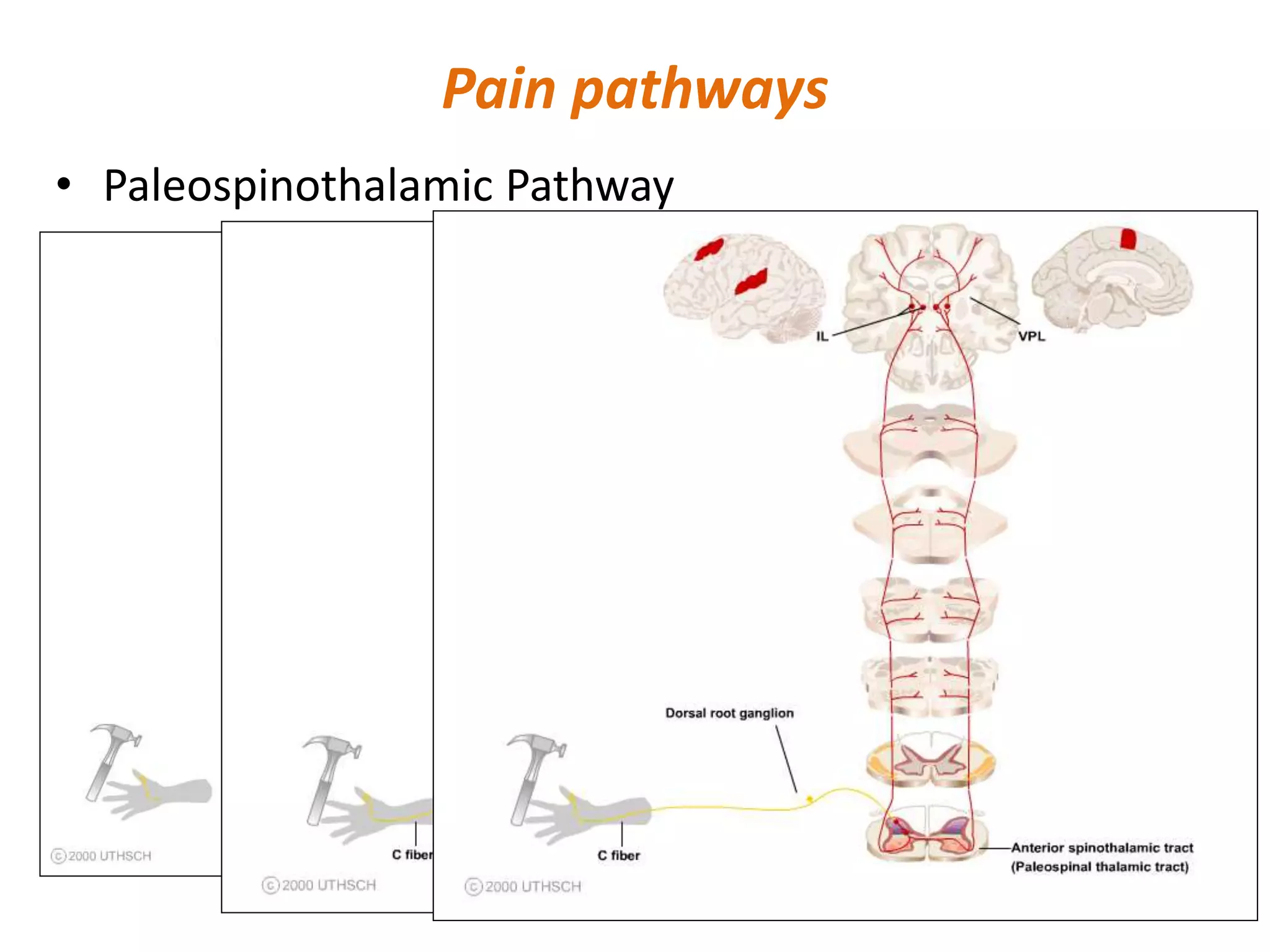 Pain pathways

• Paleospinothalamic Pathway

©2000 UTHSCH

C fiber

©2000 UTHSCH

IL

VPL

Dorsal root ganglion

C fiber

Anterior spinothalamic tract
(Paleospinal thalamic tract)

©2000 UTHSCH